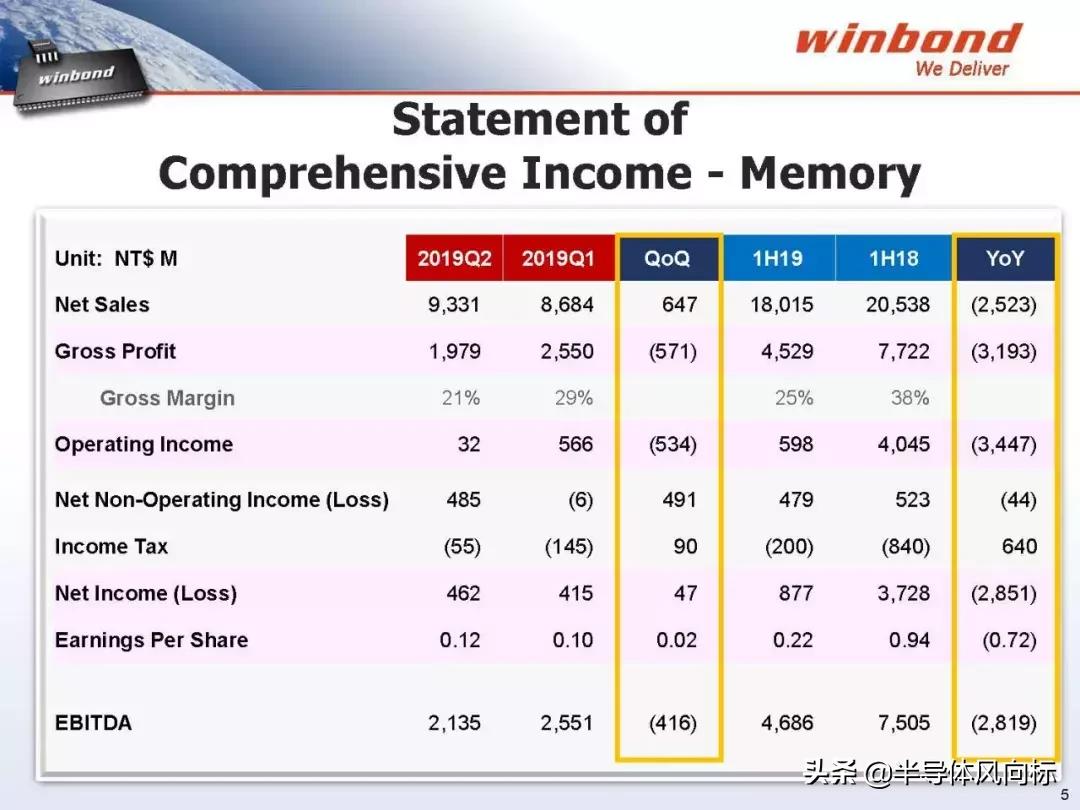 winbond

winbond
We Deliver

Statement of Comprehensive Income - Memory

| Unit: NT$ M | 2019Q2 | 2019Q1 | QoQ | 1H19 | 1H18 | YoY |
|---|---|---|---|---|---|---|
| Net Sales | 9,331 | 8,684 | 647 | 18,015 | 20,538 | (2,523) |
| Gross Profit | 1,979 | 2,550 | (571) | 4,529 | 7,722 | (3,193) |
| Gross Margin | 21% | 29% | | 25% | 38% | |
| Operating Income | 32 | 566 | (534) | 598 | 4,045 | (3,447) |
| Net Non-Operating Income (Loss) | 485 | (6) | 491 | 479 | 523 | (44) |
| Income Tax | (55) | (145) | 90 | (200) | (840) | 640 |
| Net Income (Loss) | 462 | 415 | 47 | 877 | 3,728 | (2,851) |
| Earnings Per Share | 0.12 | 0.10 | 0.02 | 0.22 | 0.94 | (0.72) |
| EBITDA | 2,135 | 2,551 | (416) | 4,686 | 7,505 | (2,819) |

头条 @半导体风向标

5